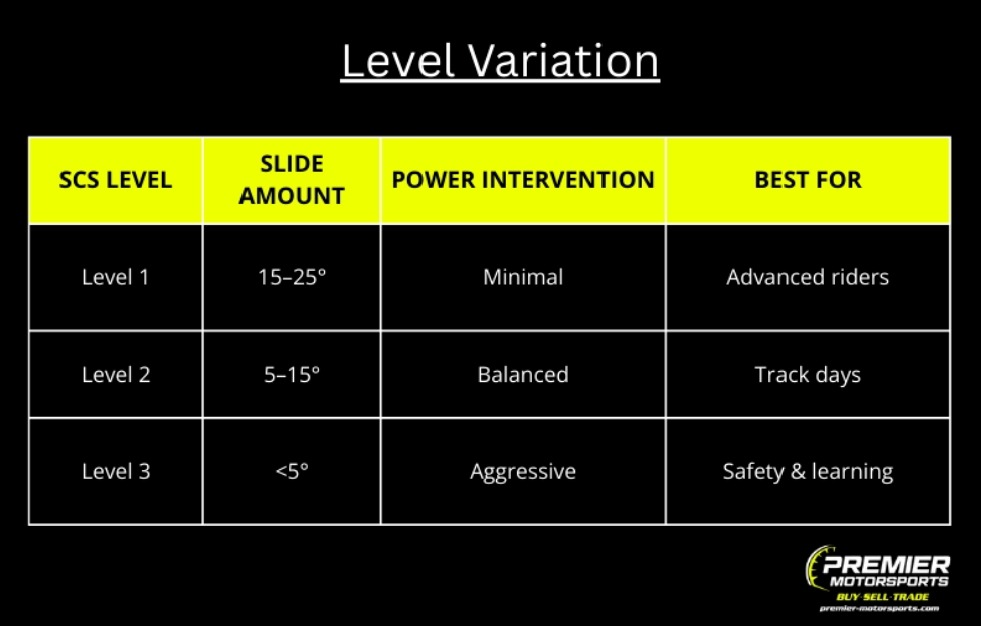 Level Variation

| SCS LEVEL | SLIDE AMOUNT | POWER INTERVENTION | BEST FOR |
|---|---|---|---|
| Level 1 | 15–25° | Minimal | Advanced riders |
| Level 2 | 5–15° | Balanced | Track days |
| Level 3 | <5° | Aggressive | Safety & learning |

PREMIER MOTORSPORTS
BUY·SELL·TRADE
premier-motorsports.com